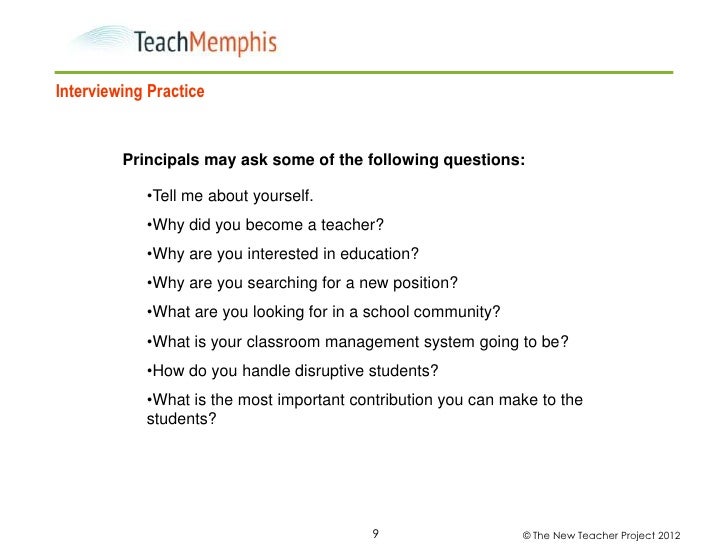 TeachMemphis

Interviewing Practice

Principals may ask some of the following questions:

•Tell me about yourself.

•Why did you become a teacher?

•Why are you interested in education?

•Why are you searching for a new position?

•What are you looking for in a school community?

•What is your classroom management system going to be?

•How do you handle disruptive students?

•What is the most important contribution you can make to the students?

9

© The New Teacher Project 2012